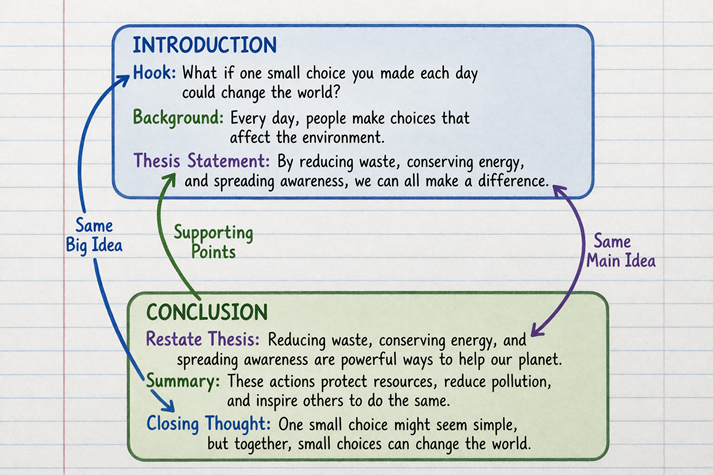 INTRODUCTION

Hook: What if one small choice you made each day could change the world?

Background: Every day, people make choices that affect the environment.

Thesis Statement: By reducing waste, conserving energy, and spreading awareness, we can all make a difference.

Same Big Idea

Supporting Points

Same Main Idea

CONCLUSION

Restate Thesis: Reducing waste, conserving energy, and spreading awareness are powerful ways to help our planet.

Summary: These actions protect resources, reduce pollution, and inspire others to do the same.

Closing Thought: One small choice might seem simple, but together, small choices can change the world.